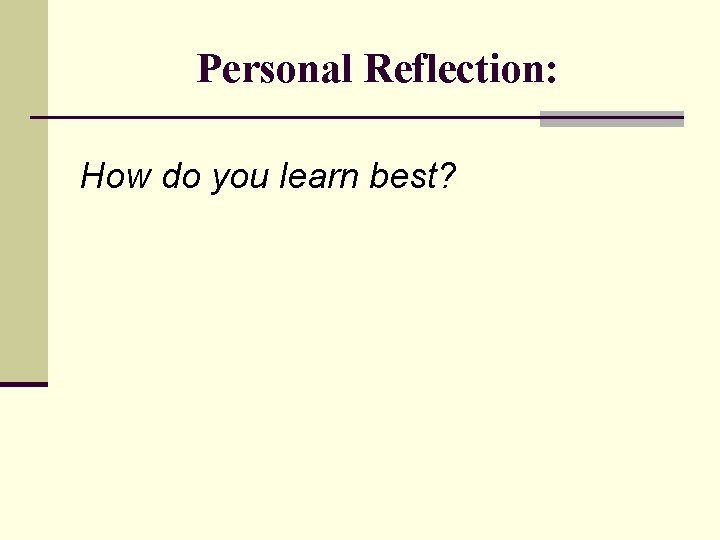 Personal Reflection:

How do you learn best?